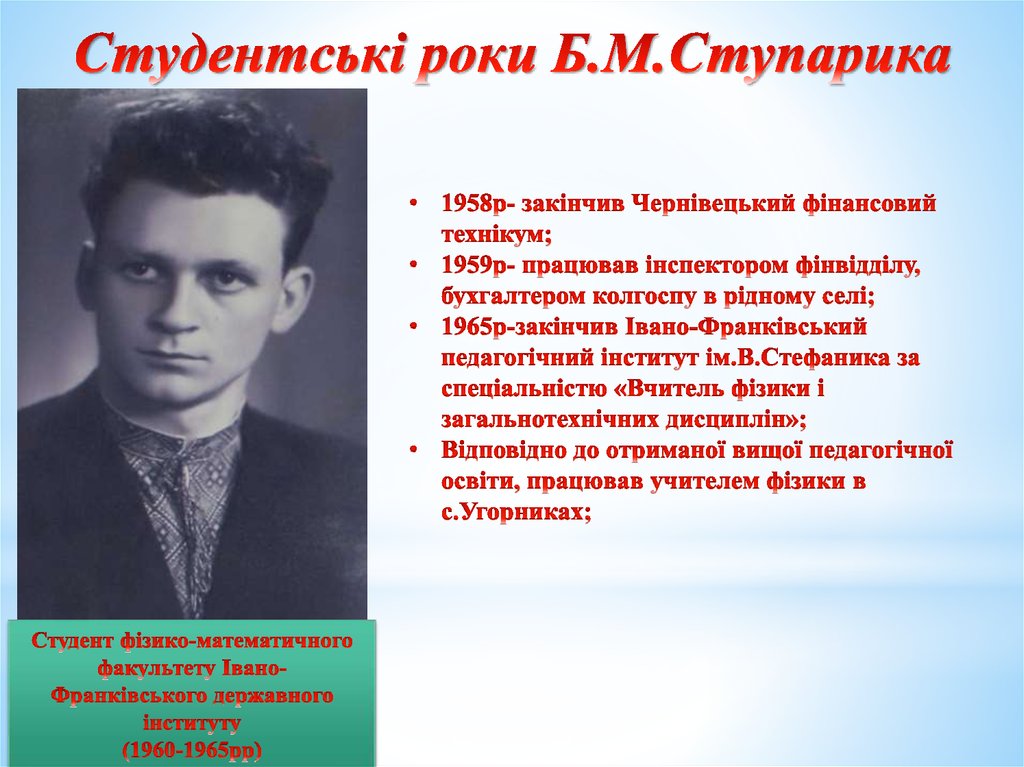 Студентські роки Б.М.Ступарика

• 1958р- закінчив Чернівецький фінансовий технікум;
• 1959р- працював інспектором фінвідділу, бухгалтером колгоспу в рідному селі;
• 1965р-закінчив Івано-Франківський педагогічний інститут ім.В.Стефаника за спеціальністю «Вчитель фізики і загальнотехнічних дисциплін»;
• Відповідно до отриманої вищої педагогічної освіти, працював учителем фізики в с.Угорниках;

Студент фізико-математичного факультету Івано-Франківського державного інституту
(1960-1965рр)